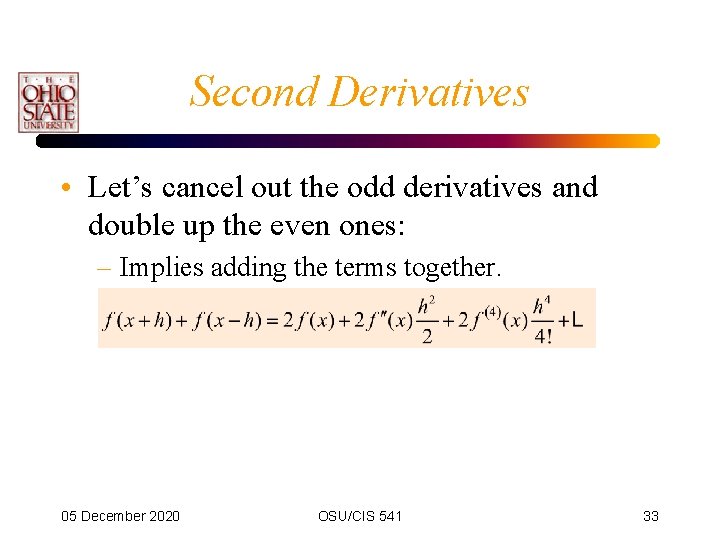 THE OHIO STATE UNIVERSITY

Second Derivatives

• Let's cancel out the odd derivatives and double up the even ones:

- Implies adding the terms together.

$f(x+h)+f(x-h)=2f(x)+2f''(x)\frac{h^2}{2}+2f^{(4)}(x)\frac{h^4}{4!}+L$

05 December 2020

OSU/CIS 541

33